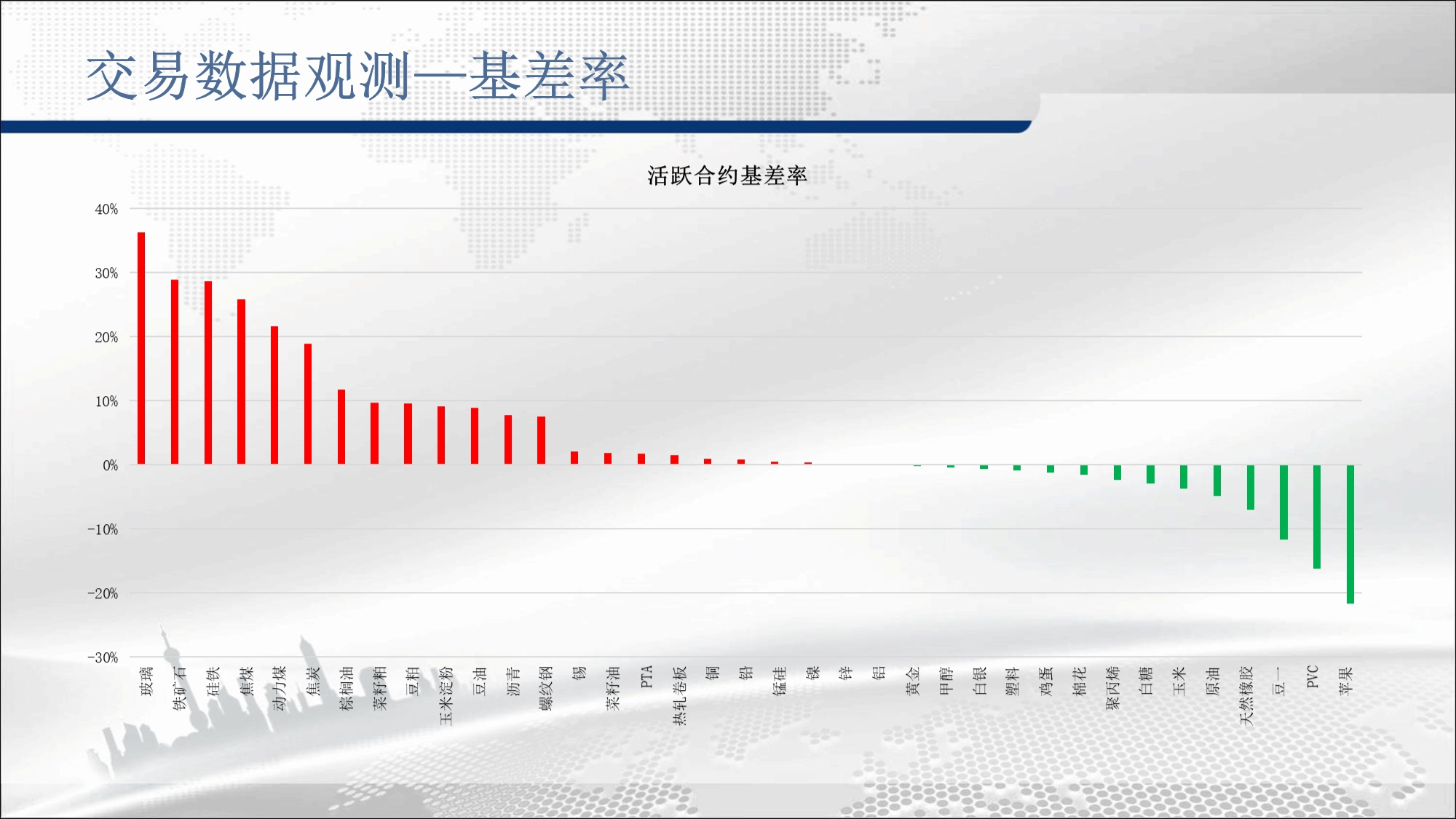 交易数据观测—基差率

活跃合约基差率

40%
30%
20%
10%
0%
-10%
-20%
-30%

玻璃
铁矿石
硅铁
焦煤
动力煤
焦炭
棕榈油
菜籽粕
豆粕
玉米淀粉
豆油
沥青
螺纹钢
锡
菜籽油
PTA
热轧卷板
铜
铅
锰硅
镍
锌
铝
黄金
甲醇
白银
塑料
鸡蛋
棉花
聚丙烯
白糖
玉米
原油
天然橡胶
豆一
PVC
苹果